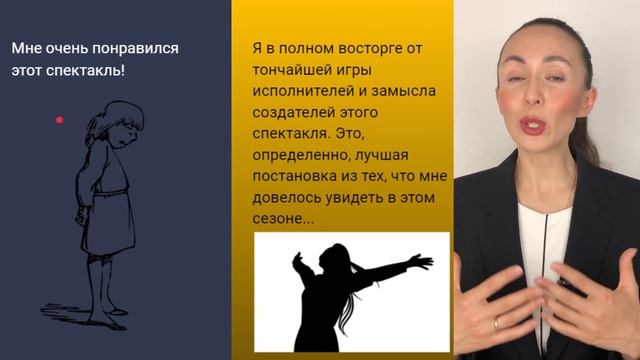 Мне очень понравился этот спектакль!

Я в полном восторге от тончайшей игры исполнителей и замысла создателей этого спектакля. Это, определенно, лучшая постановка из тех, что мне довелось увидеть в этом сезоне...